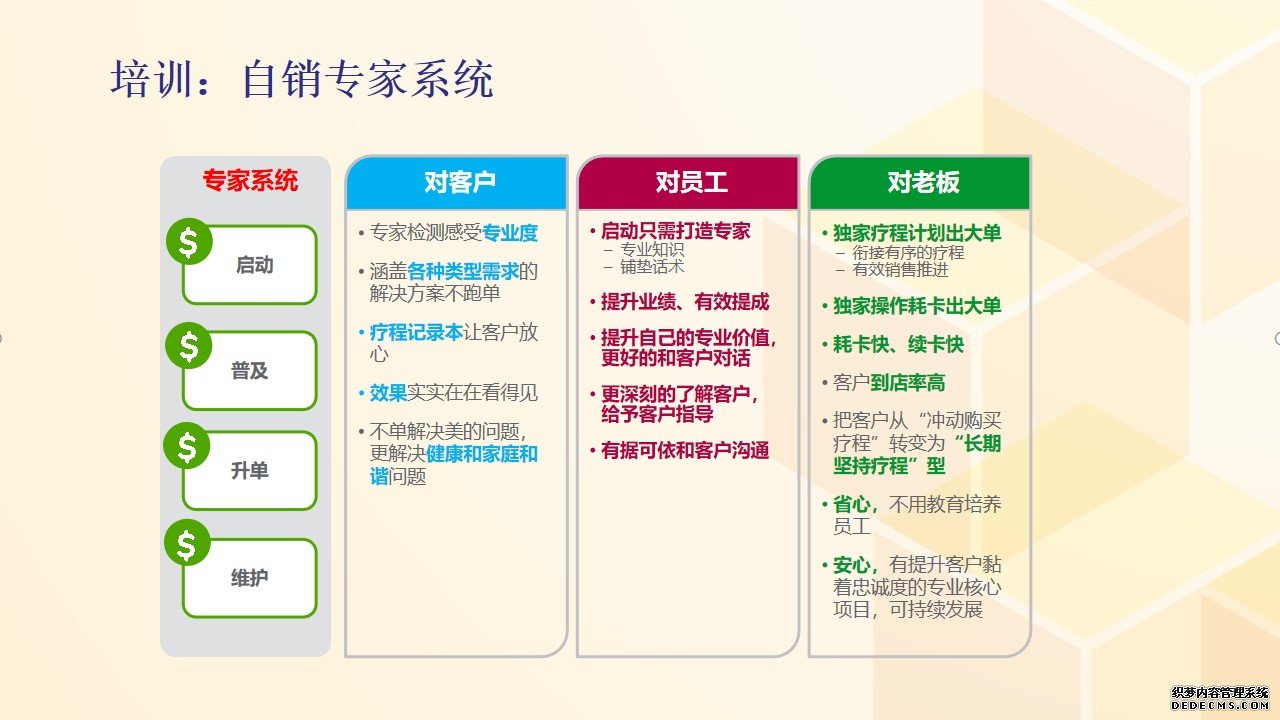 培训：自销专家系统

专家系统

$ 启动

$ 普及

$ 升单

$ 维护

对客户

• 专家检测感受专业度

• 涵盖各种类型需求的解决方案不跑单

• 疗程记录本让客户放心

• 效果实实在在看得见

• 不单解决美的问题，更解决健康和家庭和谐问题

对员工

• 启动只需打造专家
– 专业知识
– 铺垫话术

• 提升业绩、有效提成

• 提升自己的专业价值，更好的和客户对话

• 更深刻的了解客户，给予客户指导

• 有据可依和客户沟通

对老板

• 独家疗程计划出大单
– 衔接有序的疗程
– 有效销售推进

• 独家操作耗卡出大单

• 耗卡快、续卡快

• 客户到店率高

• 把客户从“冲动购买疗程”转变为“长期坚持疗程”型

• 省心，不用教育培养员工

• 安心，有提升客户黏着忠诚度的专业核心项目，可持续发展

织梦内容管理系统
DEDECMS.COM